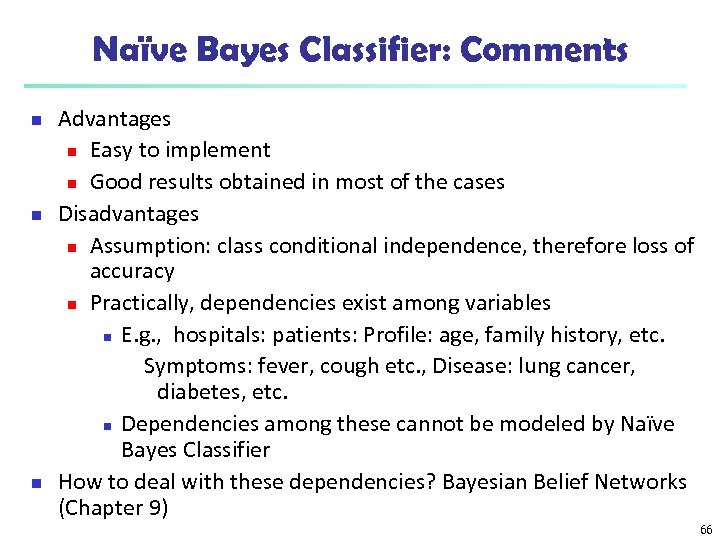 Naïve Bayes Classifier: Comments

- Advantages
  - Easy to implement
  - Good results obtained in most of the cases
- Disadvantages
  - Assumption: class conditional independence, therefore loss of accuracy
  - Practically, dependencies exist among variables
    - E.g., hospitals: patients: Profile: age, family history, etc.
      Symptoms: fever, cough etc., Disease: lung cancer, diabetes, etc.
    - Dependencies among these cannot be modeled by Naïve Bayes Classifier
- How to deal with these dependencies? Bayesian Belief Networks (Chapter 9)

66